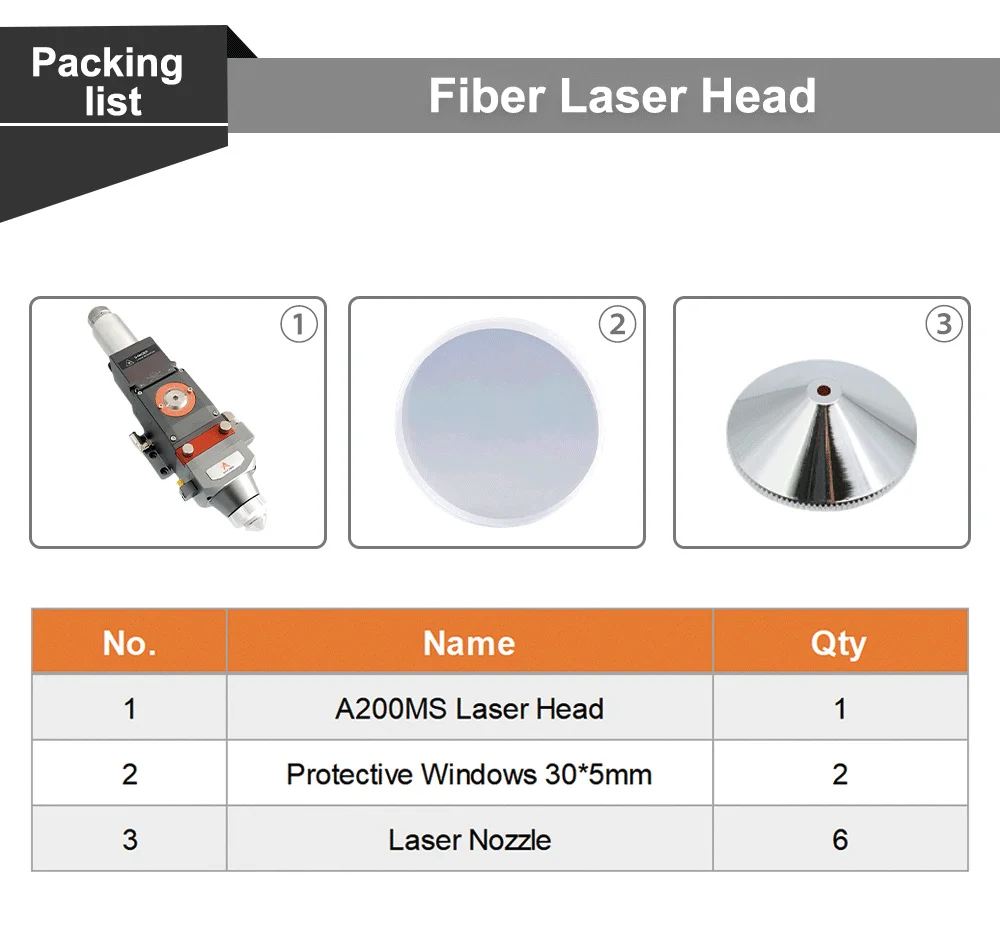 Packing list

Fiber Laser Head

①

②

③

| No. | Name | Qty |
|---|---|---|
| 1 | A200MS Laser Head | 1 |
| 2 | Protective Windows 30*5mm | 2 |
| 3 | Laser Nozzle | 6 |